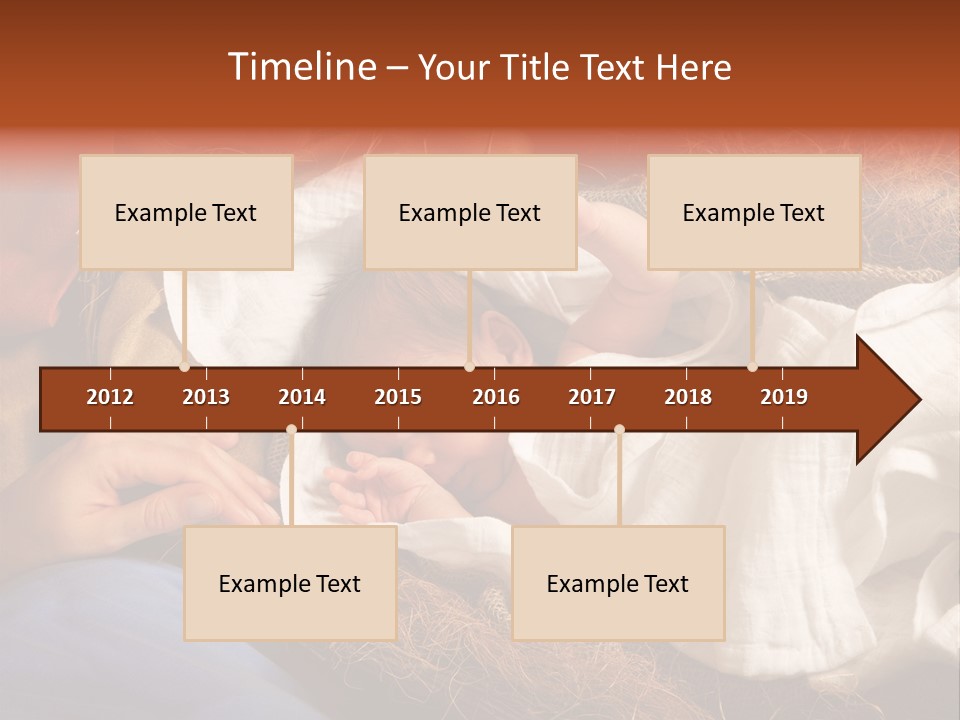 Timeline – Your Title Text Here

Example Text

Example Text

Example Text

2012 2013 2014 2015 2016 2017 2018 2019

Example Text

Example Text